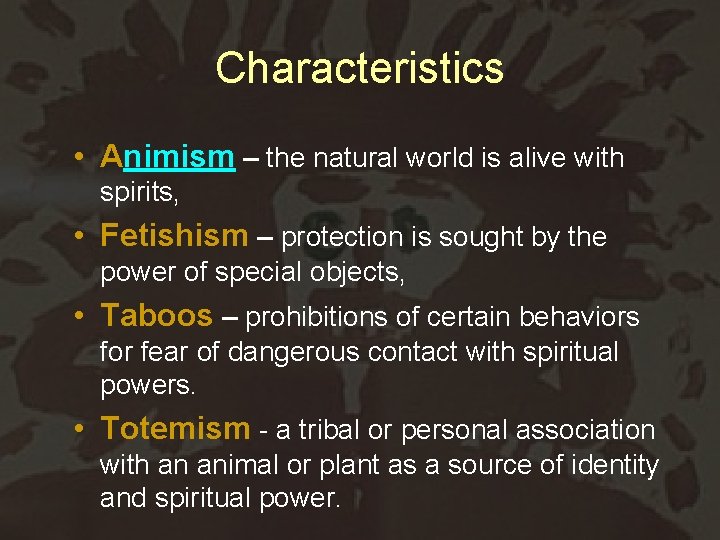 Characteristics

• Animism – the natural world is alive with spirits,

• Fetishism – protection is sought by the power of special objects,

• Taboos – prohibitions of certain behaviors for fear of dangerous contact with spiritual powers.

• Totemism - a tribal or personal association with an animal or plant as a source of identity and spiritual power.